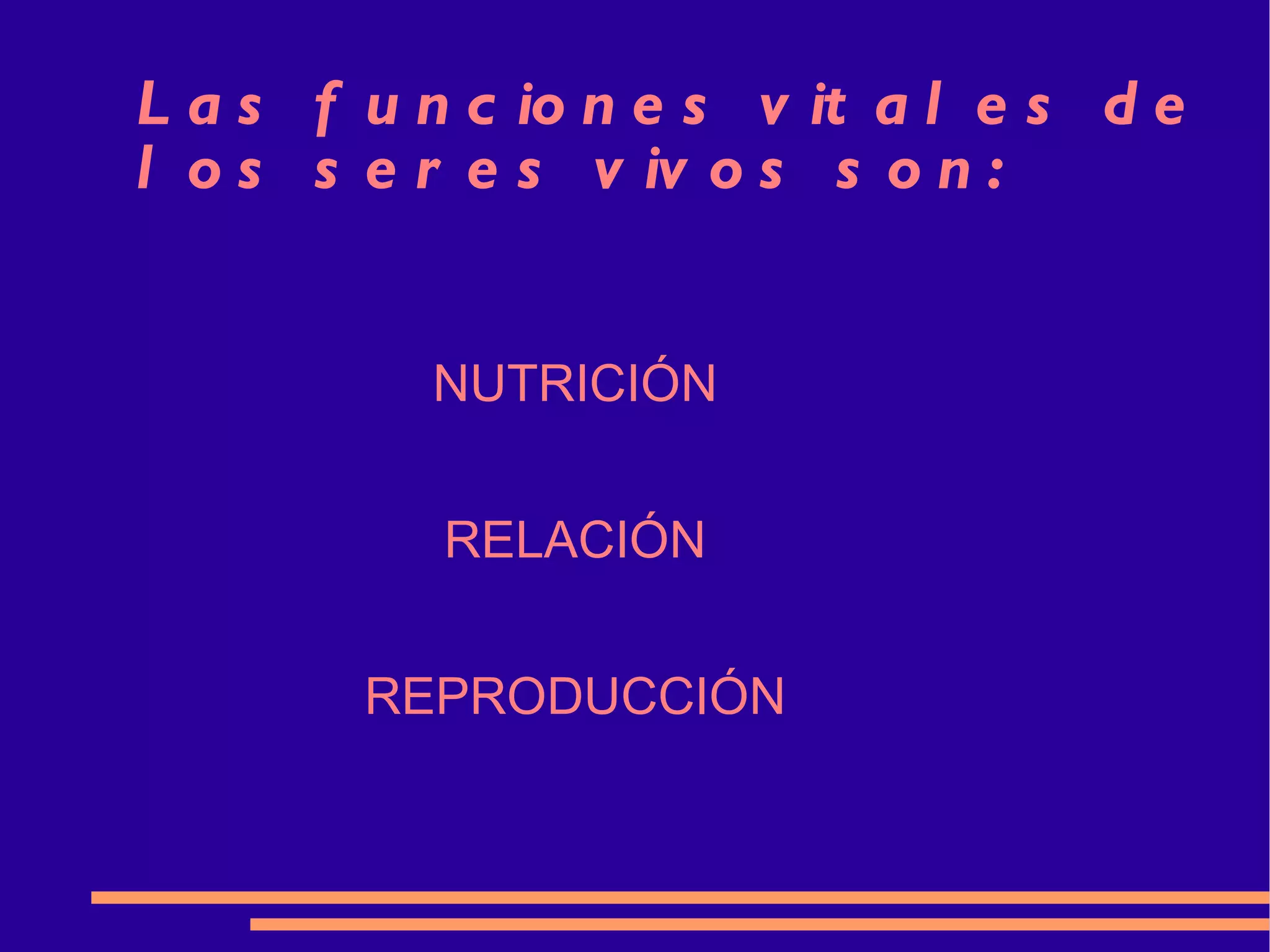 Las funciones vitales de los seres vivos son:

NUTRICIÓN

RELACIÓN

REPRODUCCIÓN